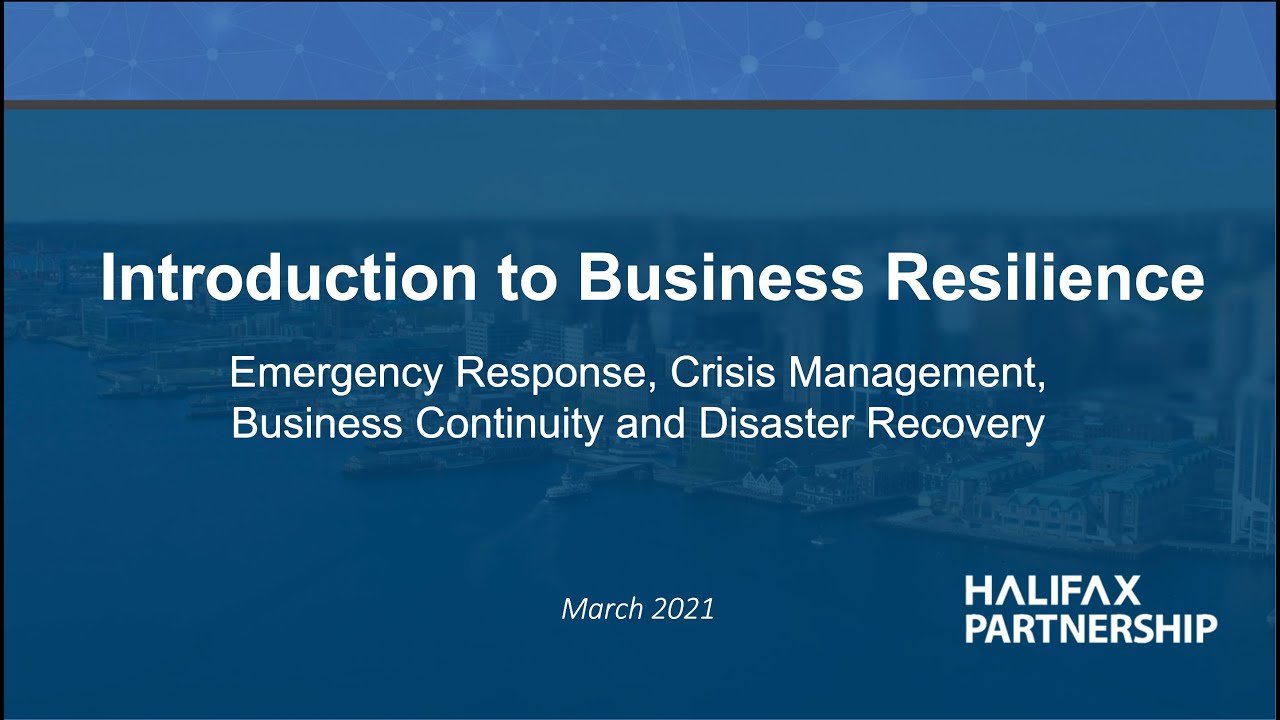 Introduction to Business Resilience

Emergency Response, Crisis Management, Business Continuity and Disaster Recovery

March 2021

HALIFAX PARTNERSHIP